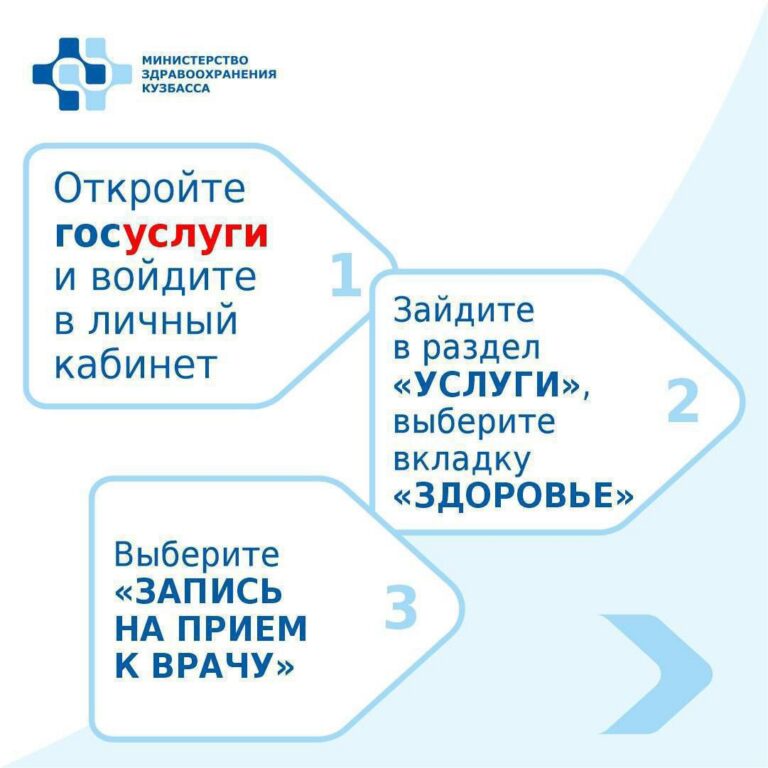 МИНИСТЕРСТВО ЗДРАВООХРАНЕНИЯ КУЗБАССА

Откройте госуслуги и войдите в личный кабинет

1

Зайдите в раздел «УСЛУГИ», выберите вкладку «ЗДОРОВЬЕ»

2

Выберите «ЗАПИСЬ НА ПРИЕМ К ВРАЧУ»

3